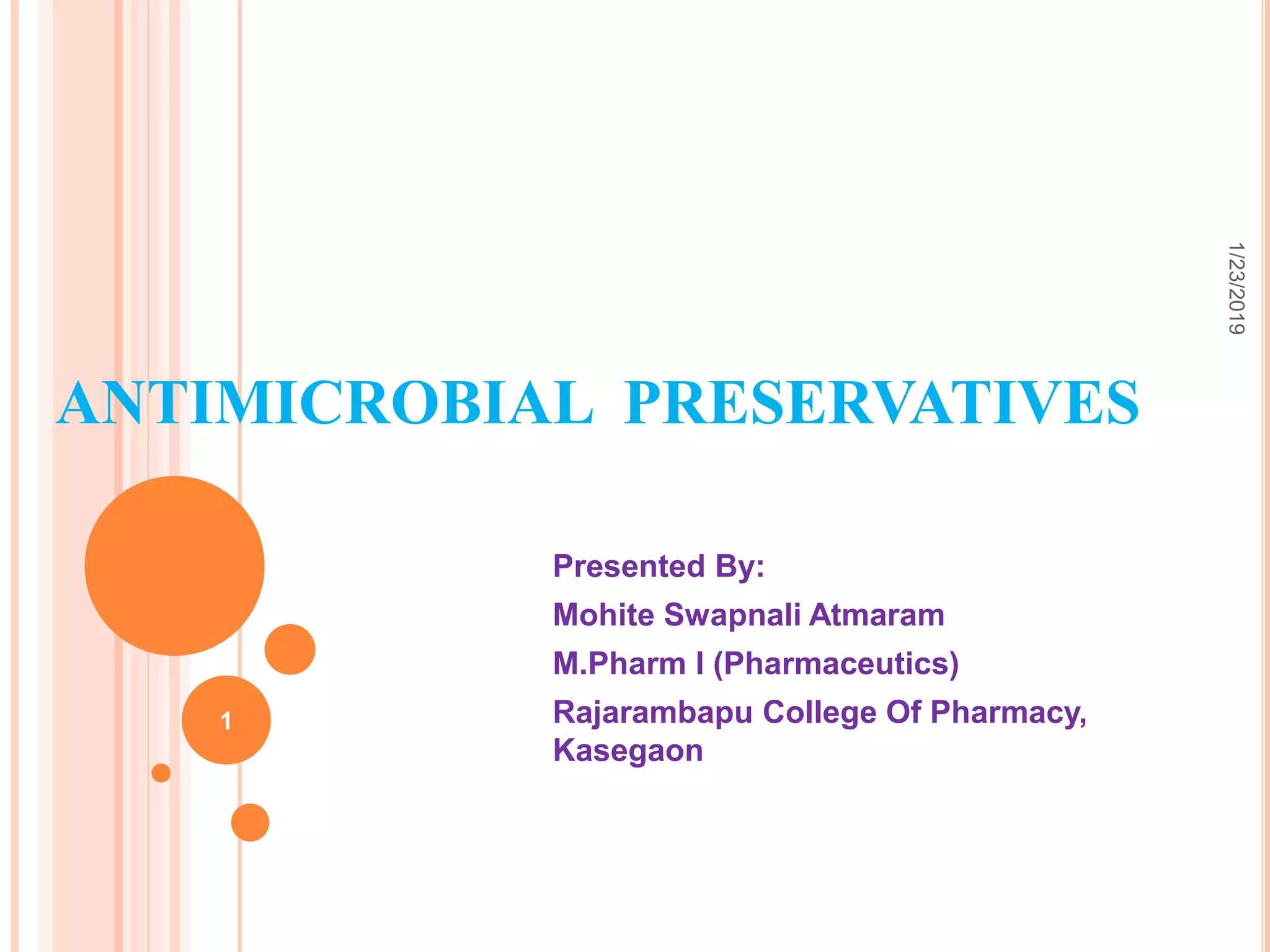 1/23/2019

ANTIMICROBIAL PRESERVATIVES

Presented By:
Mohite Swapnali Atmaram
M.Pharm I (Pharmaceutics)
Rajarambapu College Of Pharmacy, Kasegaon

1